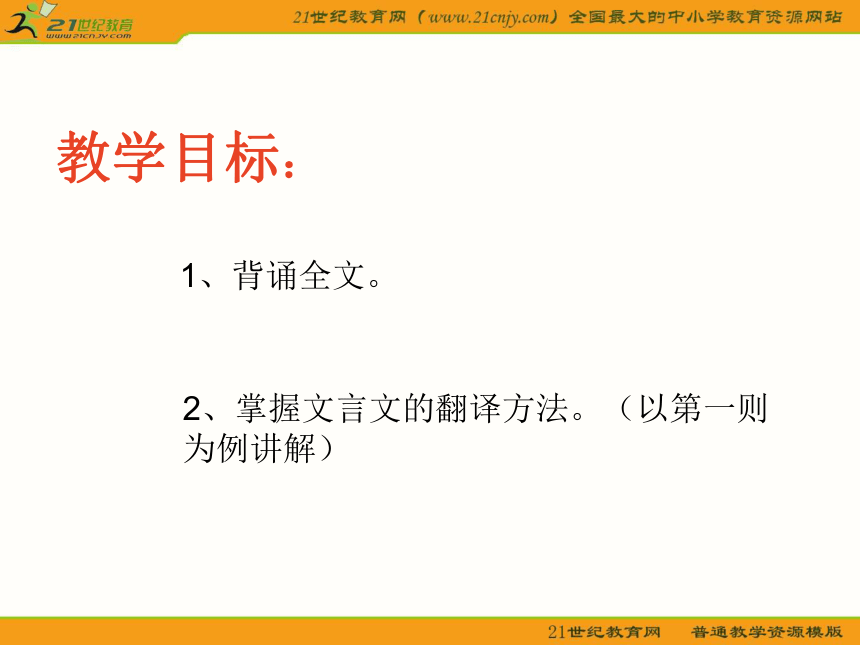 21世纪教育
www.21cnjy.com

21世纪教育网（www.21cnjy.com）全国最大的中小学教育资源网站

教学目标：

1、背诵全文。

2、掌握文言文的翻译方法。（以第一则为例讲解）

21世纪教育网　普通教学资源模版